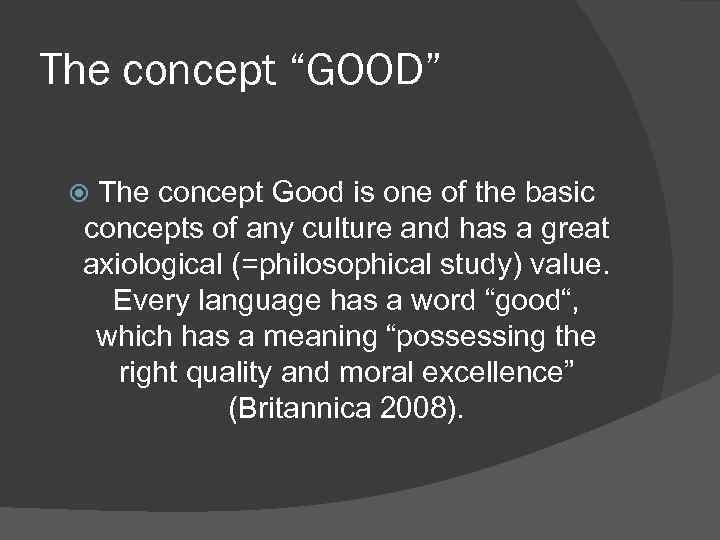 The concept “GOOD”

The concept Good is one of the basic concepts of any culture and has a great axiological (=philosophical study) value. Every language has a word “good“, which has a meaning “possessing the right quality and moral excellence” (Britannica 2008).